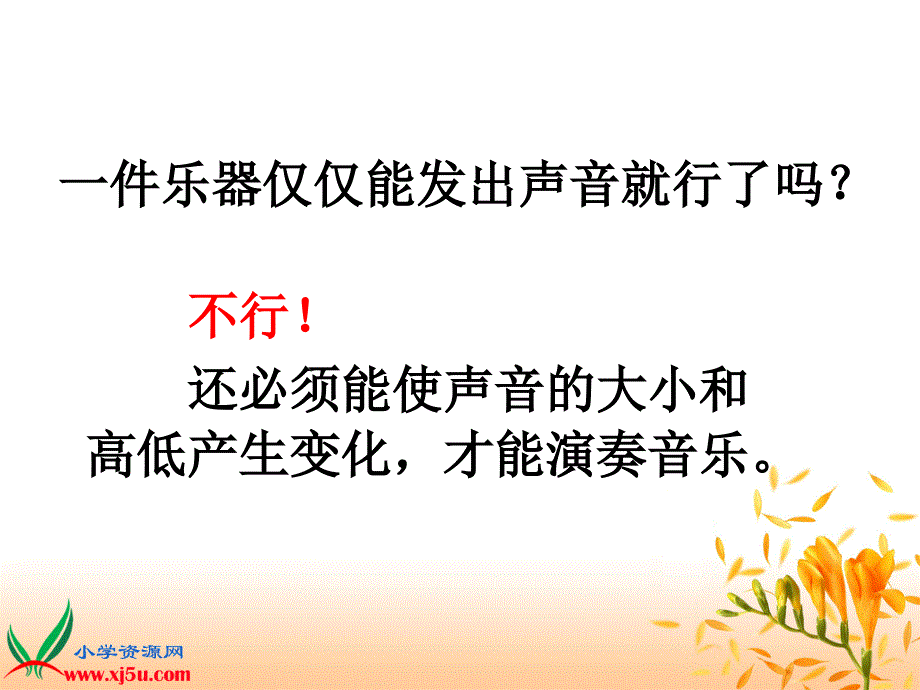 一件乐器仅仅能发出声音就行了吗？

不行！

还必须能使声音的大小和高低产生变化，才能演奏音乐。

小学资源网
www.xj5u.com